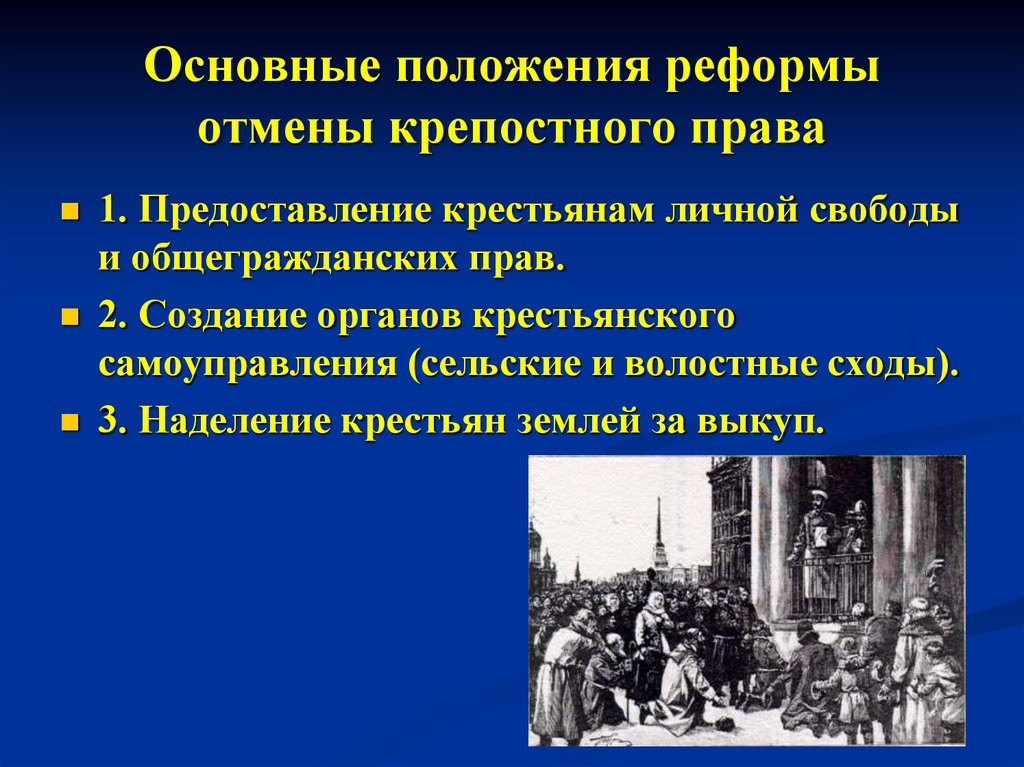 Основные положения реформы отмены крепостного права

1. Предоставление крестьянам личной свободы и общегражданских прав.

2. Создание органов крестьянского самоуправления (сельские и волостные сходы).

3. Наделение крестьян землей за выкуп.